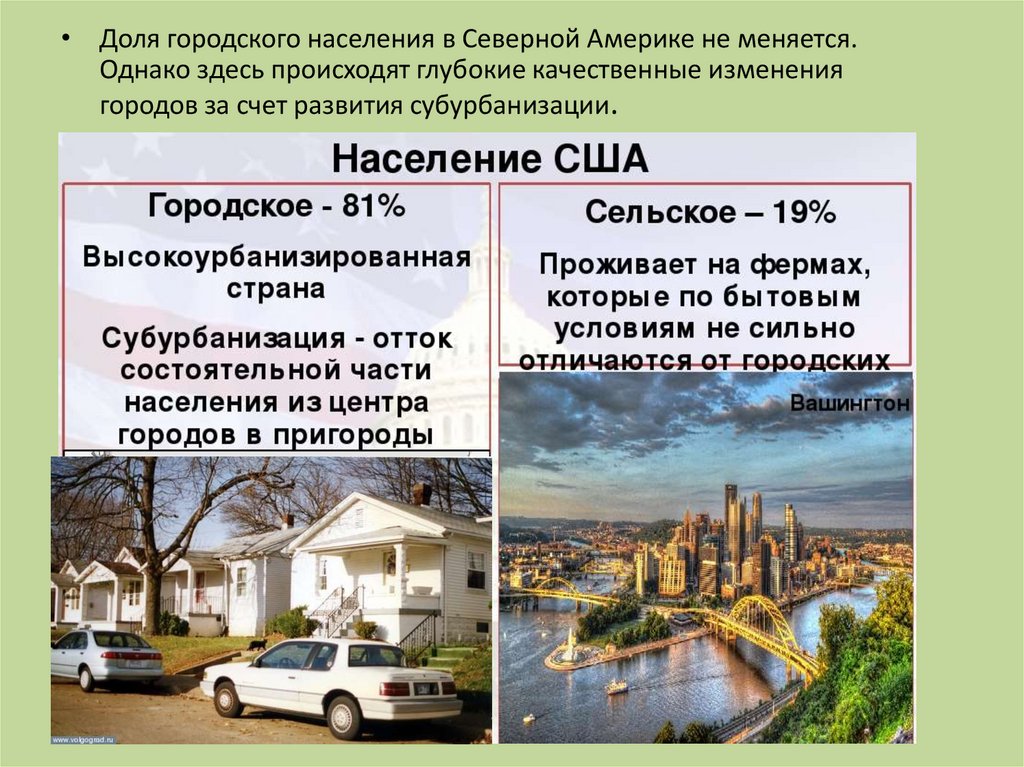 • Доля городского населения в Северной Америке не меняется. Однако здесь происходят глубокие качественные изменения городов за счет развития субурбанизации.

Население США

Городское - 81%

Высокоурбанизированная страна

Субурбанизация - отток состоятельной части населения из центра городов в пригороды

Сельское – 19%

Проживает на фермах, которые по бытовым условиям не сильно отличаются от городских

Вашингтон

www.volgograd.ru